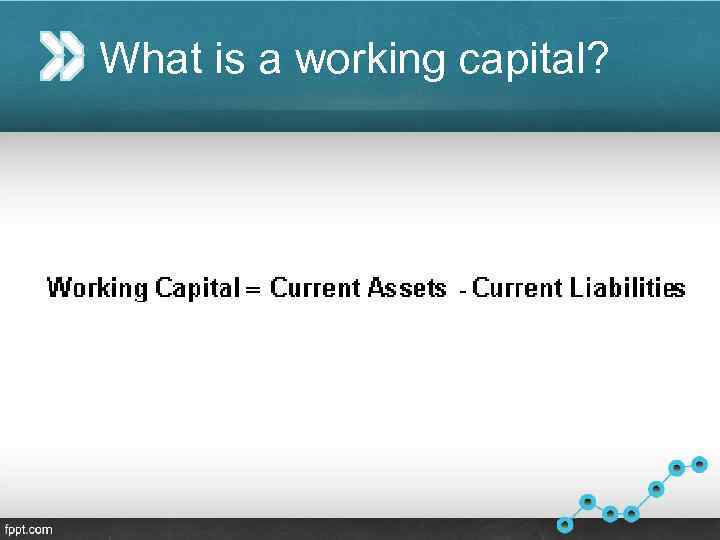 What is a working capital?

Working Capital = Current Assets - Current Liabilities

fppt.com